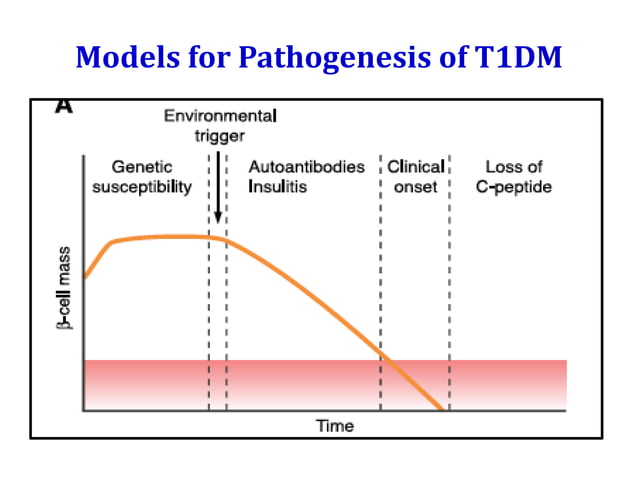 Models for Pathogenesis of T1DM

A

Environmental trigger

Genetic susceptibility

Autoantibodies Insulitis

Clinical onset

Loss of C-peptide

β-cell mass

Time